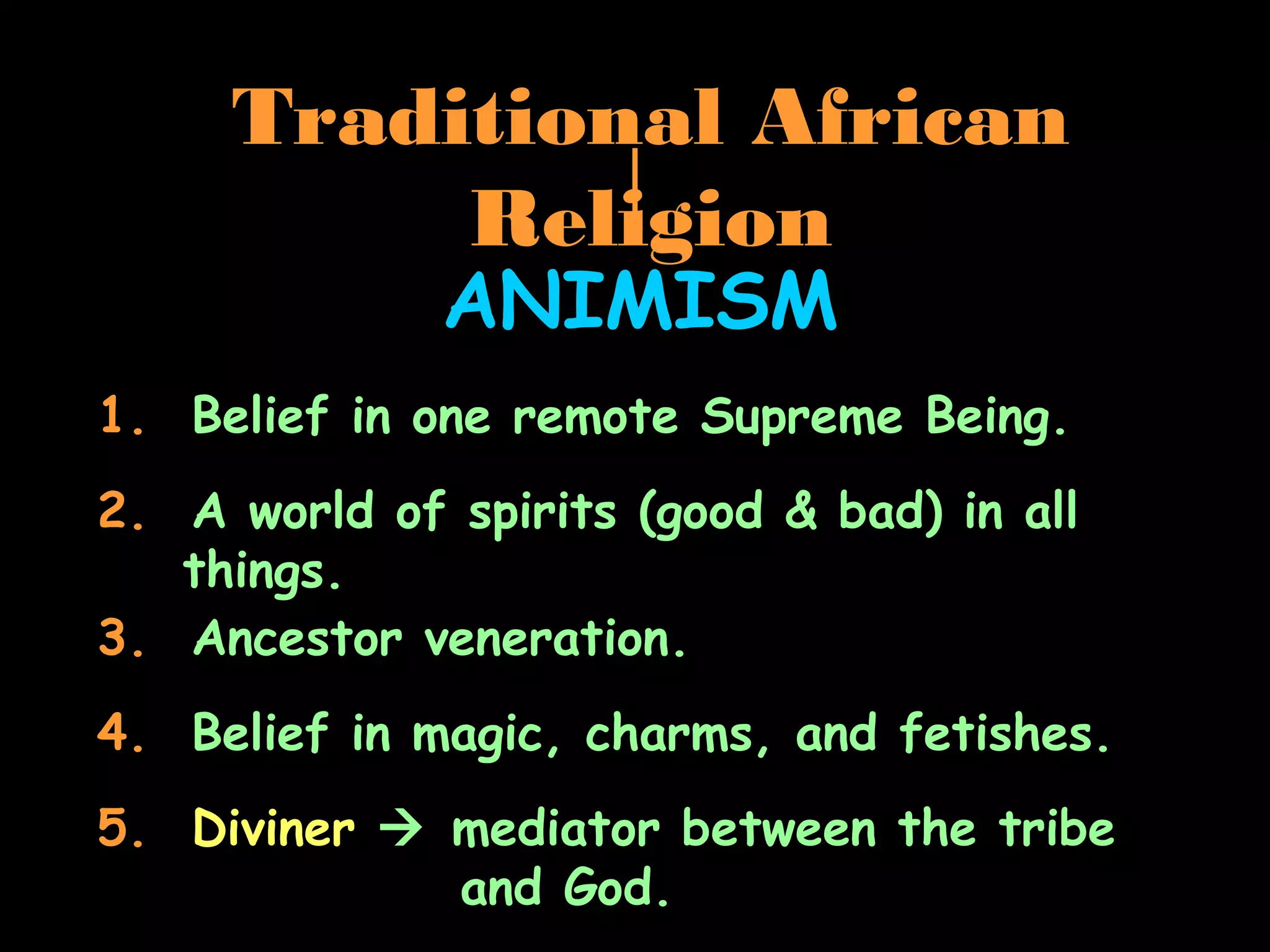 Traditional African Religion
ANIMISM

1. Belief in one remote Supreme Being.

2. A world of spirits (good & bad) in all things.

3. Ancestor veneration.

4. Belief in magic, charms, and fetishes.

5. Diviner → mediator between the tribe and God.